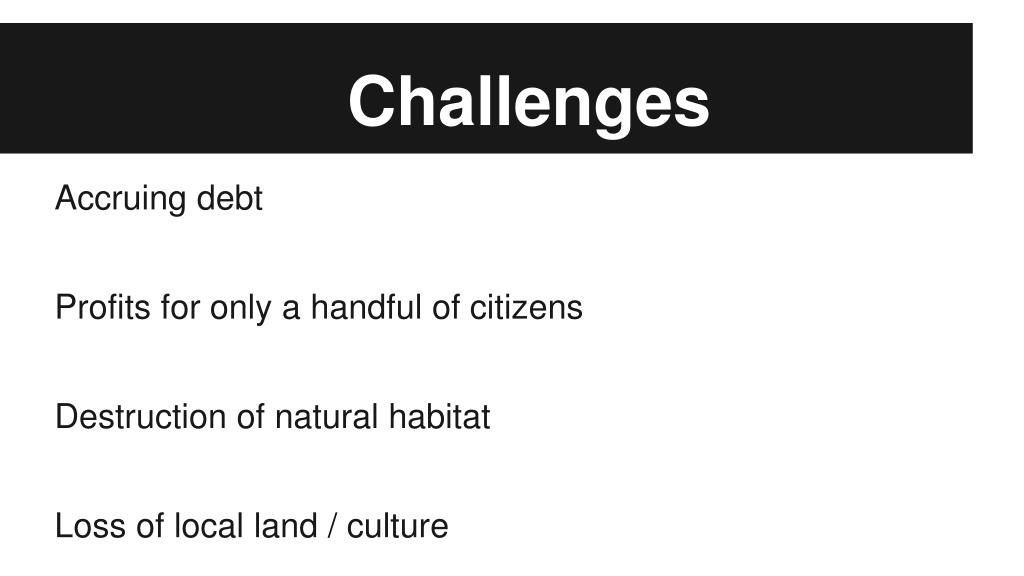 Challenges

Accruing debt

Profits for only a handful of citizens

Destruction of natural habitat

Loss of local land / culture